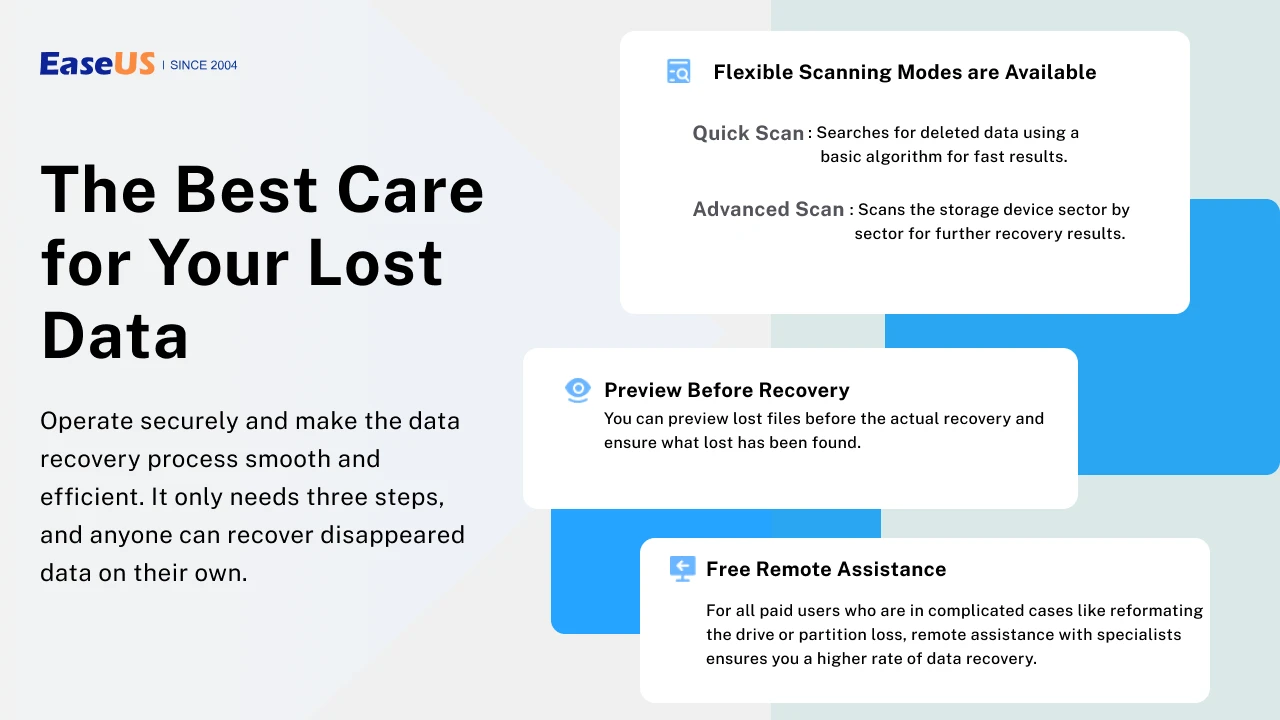 EaseUS | SINCE 2004

The Best Care for Your Lost Data

Operate securely and make the data recovery process smooth and efficient. It only needs three steps, and anyone can recover disappeared data on their own.

Flexible Scanning Modes are Available

Quick Scan : Searches for deleted data using a basic algorithm for fast results.

Advanced Scan : Scans the storage device sector by sector for further recovery results.

Preview Before Recovery
You can preview lost files before the actual recovery and ensure what lost has been found.

Free Remote Assistance
For all paid users who are in complicated cases like reformating the drive or partition loss, remote assistance with specialists ensures you a higher rate of data recovery.